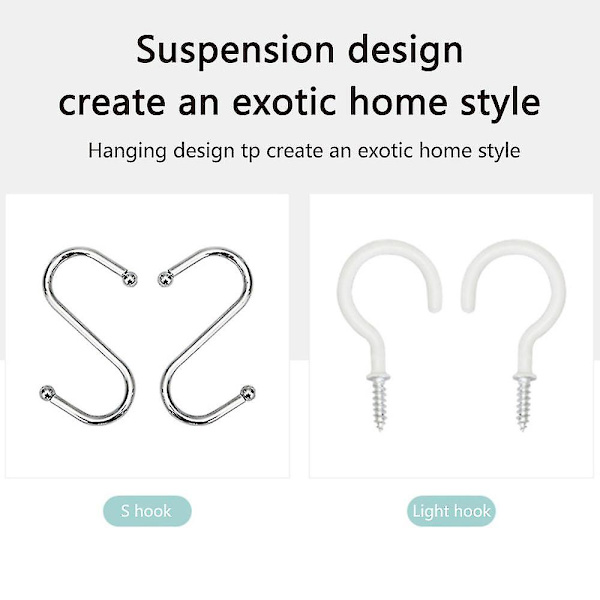 Suspension design
create an exotic home style

Hanging design tp create an exotic home style

S hook

Light hook